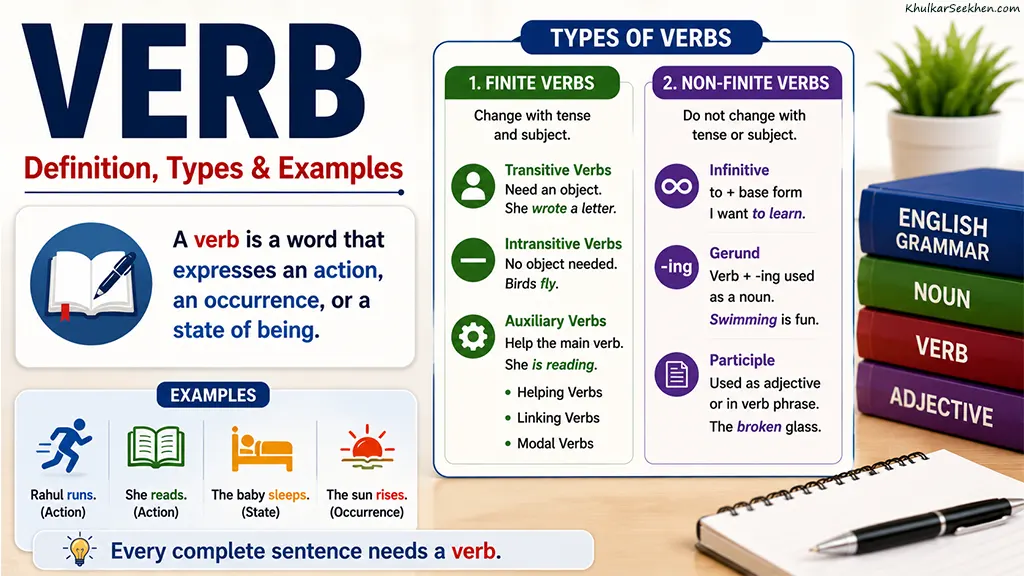 KhulkarSeekhen.com

VERB

Definition, Types & Examples

A verb is a word that expresses an action, an occurrence, or a state of being.

EXAMPLES

Rahul runs. (Action)

She reads. (Action)

The baby sleeps. (State)

The sun rises. (Occurrence)

Every complete sentence needs a verb.

TYPES OF VERBS

1. FINITE VERBS

Change with tense and subject.

Transitive Verbs
Need an object.
She wrote a letter.

Intransitive Verbs
No object needed.
Birds fly.

Auxiliary Verbs
Help the main verb.
She is reading.

• Helping Verbs
• Linking Verbs
• Modal Verbs

2. NON-FINITE VERBS

Do not change with tense or subject.

Infinitive
to + base form
I want to learn.

-ing

Gerund
Verb + -ing used as a noun.
Swimming is fun.

Participle
Used as adjective or in verb phrase.
The broken glass.

ENGLISH GRAMMAR

NOUN

VERB

ADJECTIVE